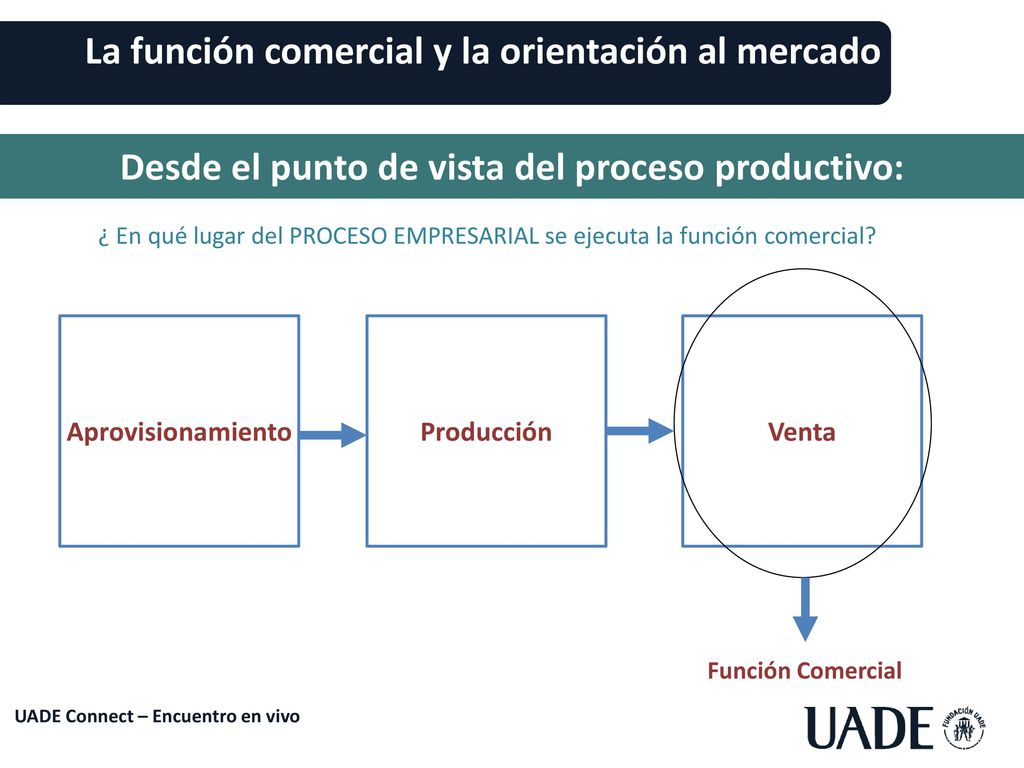 La función comercial y la orientación al mercado

Desde el punto de vista del proceso productivo:

¿ En qué lugar del PROCESO EMPRESARIAL se ejecuta la función comercial?

Aprovisionamiento

Producción

Venta

Función Comercial

UADE Connect – Encuentro en vivo

UADE

FUNDACIÓN UADE